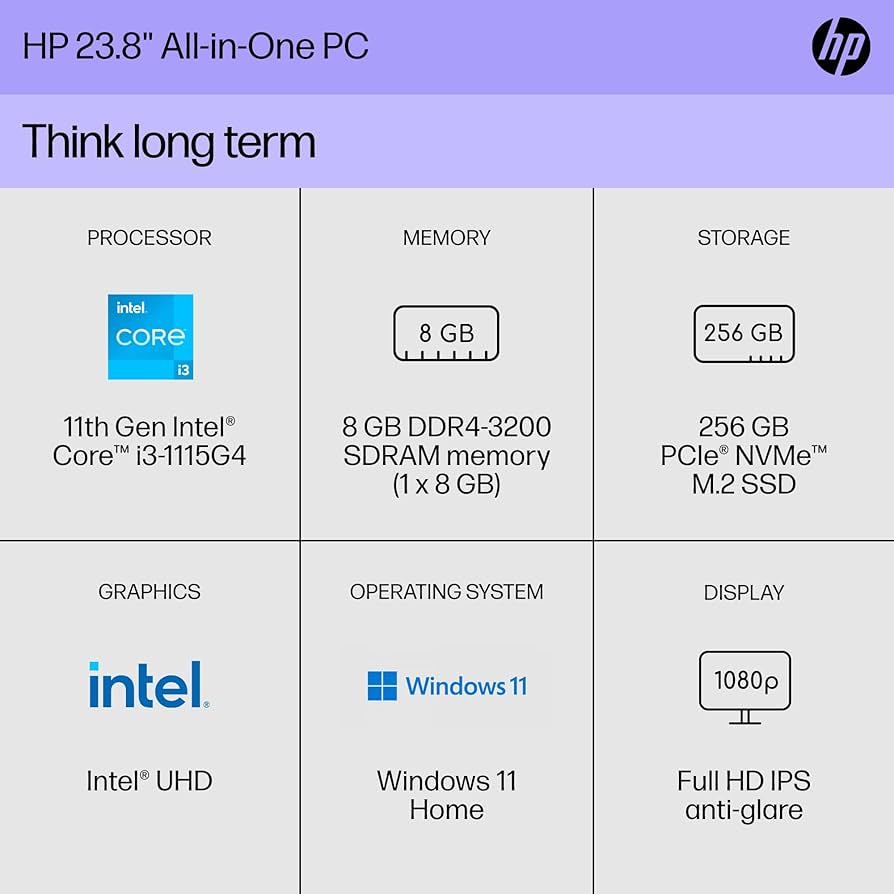 HP 23.8" All-in-One PC

hp

Think long term

PROCESSOR

intel. CORE i3

11th Gen Intel® Core™ i3-1115G4

MEMORY

8 GB

8 GB DDR4-3200 SDRAM memory (1 x 8 GB)

STORAGE

256 GB

256 GB PCIe® NVMe™ M.2 SSD

GRAPHICS

intel.

Intel® UHD

OPERATING SYSTEM

Windows 11

Windows 11 Home

DISPLAY

1080p

Full HD IPS anti-glare